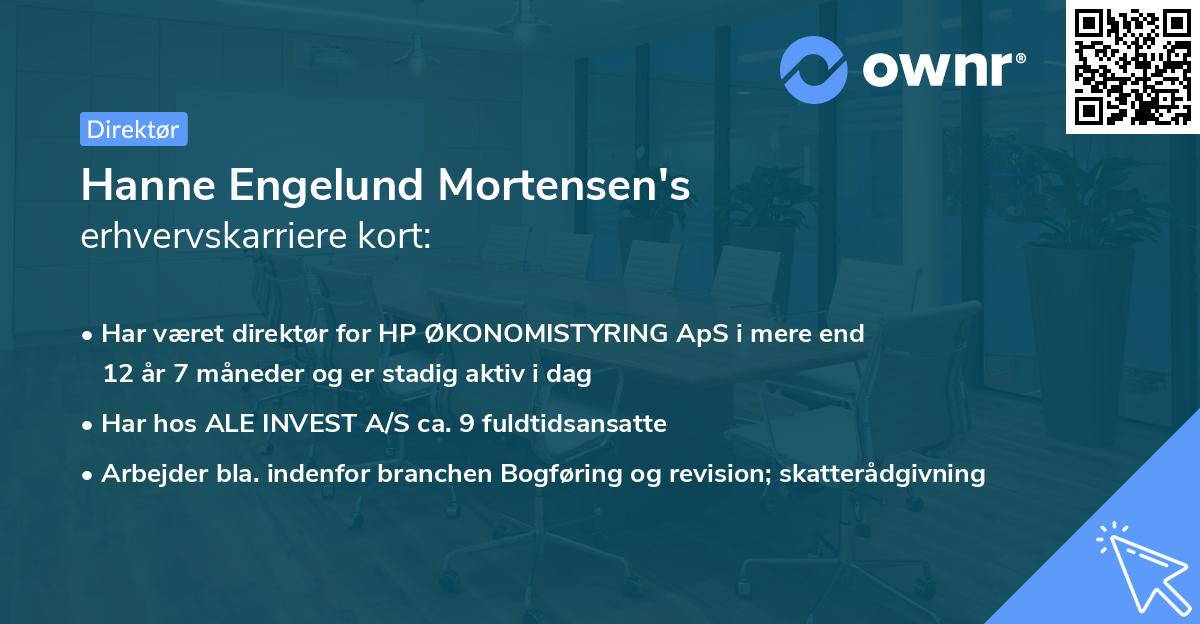 ownr®

Direktør

Hanne Engelund Mortensen's erhvervskarriere kort:

• Har været direktør for HP ØKONOMISTYRING ApS i mere end 12 år 7 måneder og er stadig aktiv i dag

• Har hos ALE INVEST A/S ca. 9 fuldtidsansatte

• Arbejder bla. indenfor branchen Bogføring og revision; skatterådgivning